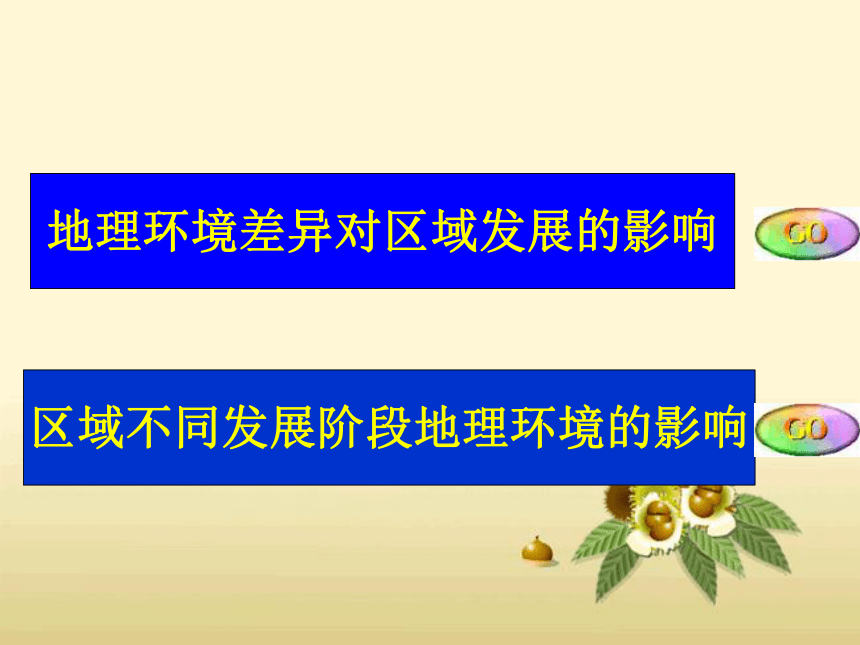 地理环境差异对区域发展的影响

GO

区域不同发展阶段地理环境的影响

GO